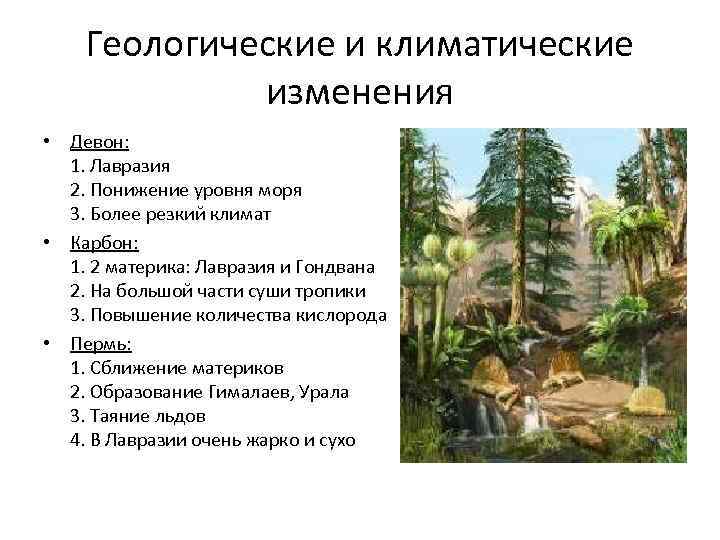 Геологические и климатические изменения

• Девон:
1. Лавразия
2. Понижение уровня моря
3. Более резкий климат

• Карбон:
1. 2 материка: Лавразия и Гондвана
2. На большой части суши тропики
3. Повышение количества кислорода

• Пермь:
1. Сближение материков
2. Образование Гималаев, Урала
3. Таяние льдов
4. В Лавразии очень жарко и сухо